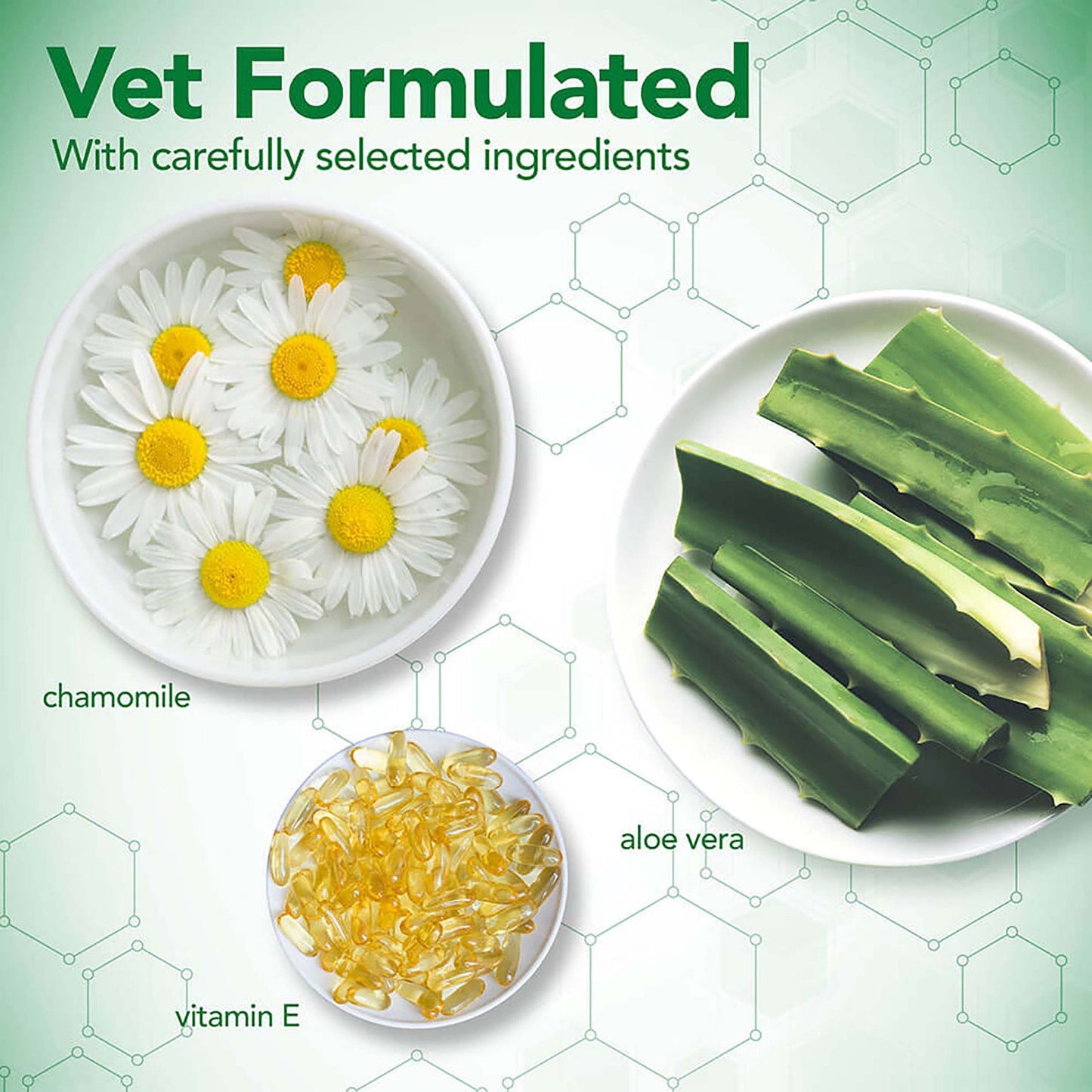 Vet Formulated
With carefully selected ingredients

chamomile

aloe vera

vitamin E